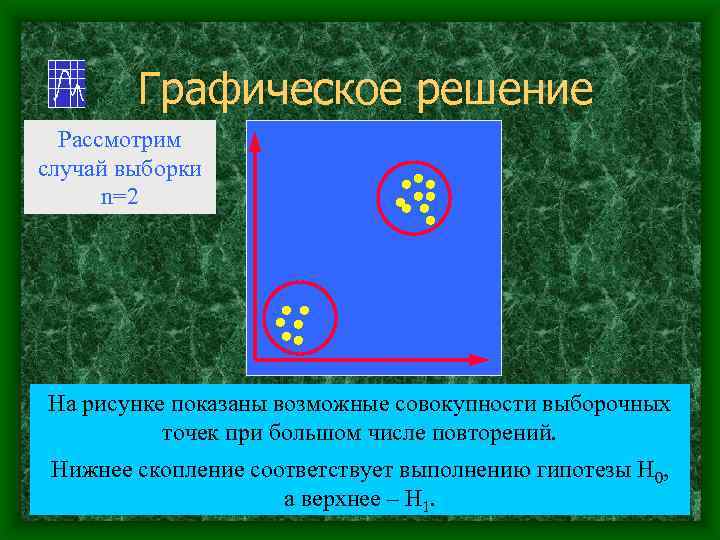 Графическое решение

Рассмотрим случай выборки n=2

На рисунке показаны возможные совокупности выборочных точек при большом числе повторений.

Нижнее скопление соответствует выполнению гипотезы $H_0$, а верхнее – $H_1$.